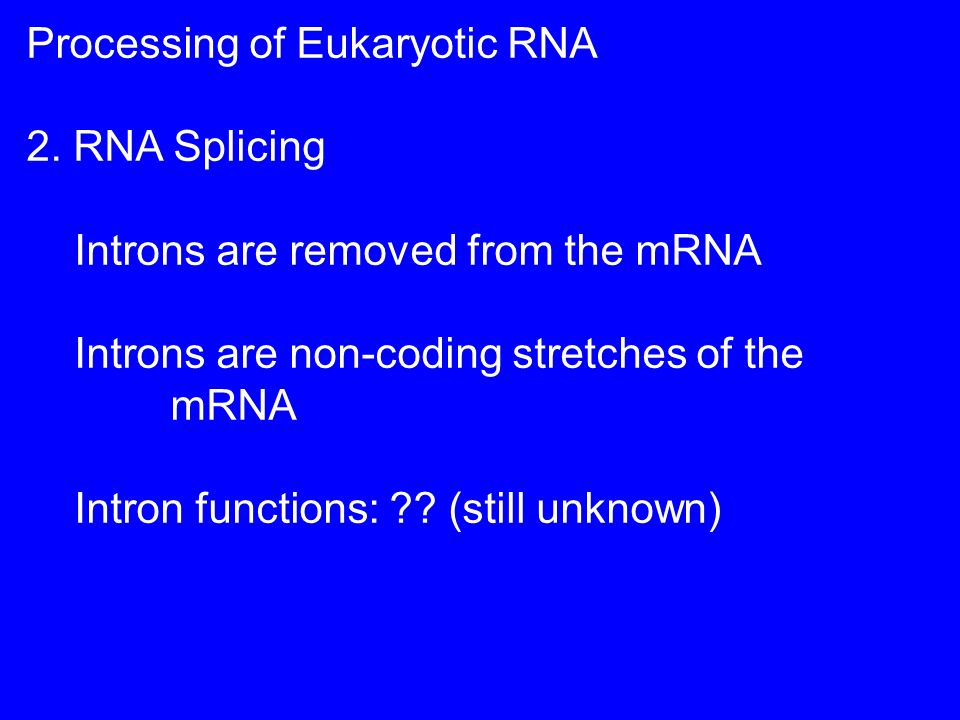 Processing of Eukaryotic RNA

2. RNA Splicing

Introns are removed from the mRNA

Introns are non-coding stretches of the mRNA

Intron functions: ?? (still unknown)